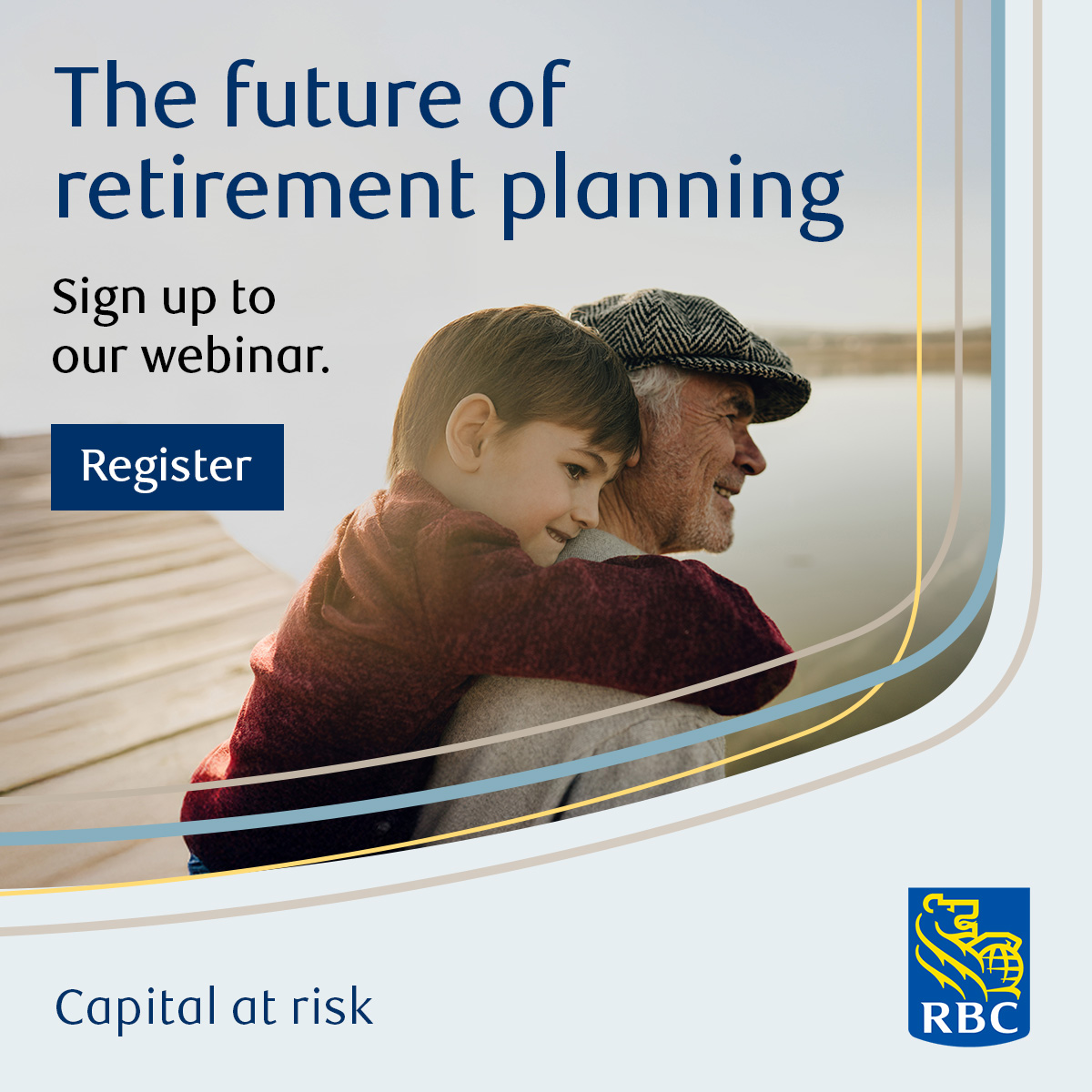 The future of retirement planning

Sign up to our webinar.

Register

Capital at risk

RBC